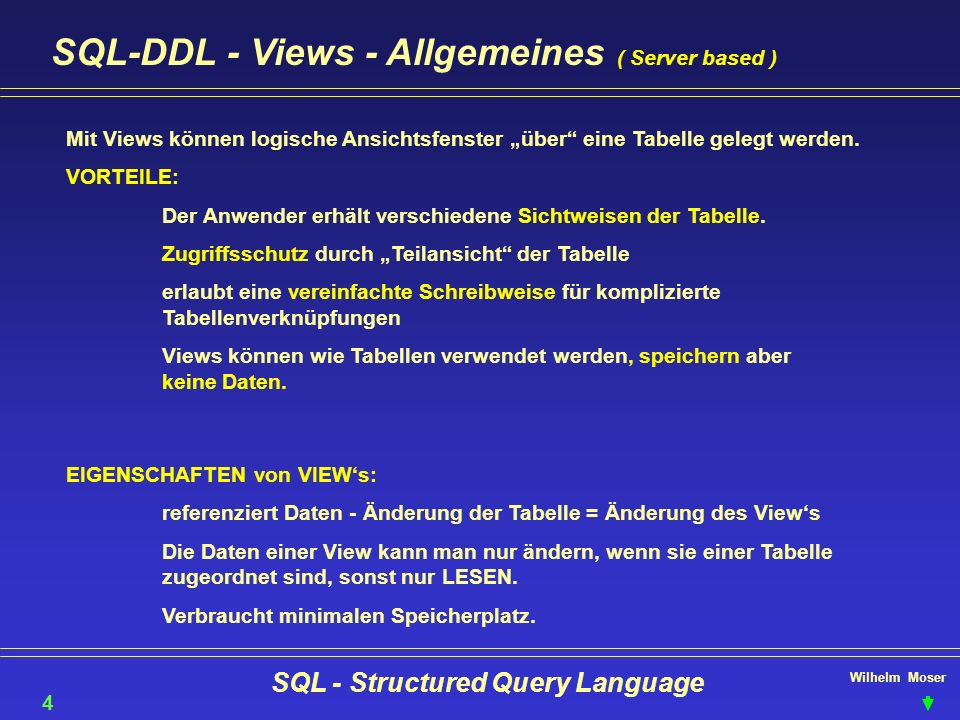 SQL-DDL - Views - Allgemeines ( Server based )

Mit Views können logische Ansichtsfenster „über“ eine Tabelle gelegt werden.

VORTEILE:

Der Anwender erhält verschiedene Sichtweisen der Tabelle.

Zugriffsschutz durch „Teilansicht“ der Tabelle

erlaubt eine vereinfachte Schreibweise für komplizierte Tabellenverknüpfungen

Views können wie Tabellen verwendet werden, speichern aber keine Daten.

EIGENSCHAFTEN von VIEW‘s:

referenziert Daten - Änderung der Tabelle = Änderung des View‘s

Die Daten einer View kann man nur ändern, wenn sie einer Tabelle zugeordnet sind, sonst nur LESEN.

Verbraucht minimalen Speicherplatz.

SQL - Structured Query Language

Wilhelm Moser

4